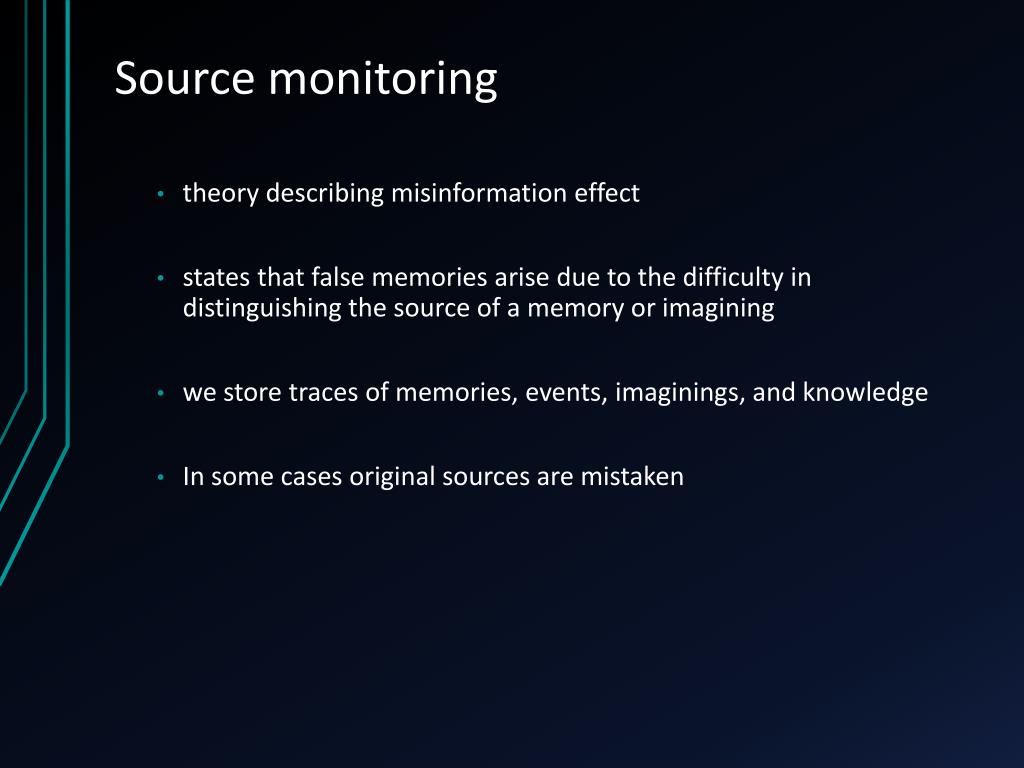 Source monitoring

• theory describing misinformation effect

• states that false memories arise due to the difficulty in distinguishing the source of a memory or imagining

• we store traces of memories, events, imaginings, and knowledge

• In some cases original sources are mistaken